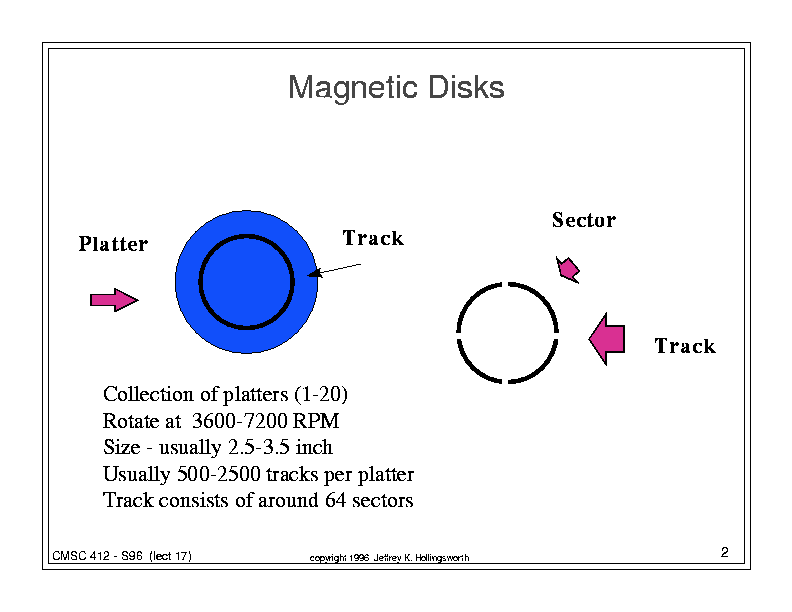 Magnetic Disks

Platter

Track

Sector

Track

Collection of platters (1-20)
Rotate at 3600-7200 RPM
Size - usually 2.5-3.5 inch
Usually 500-2500 tracks per platter
Track consists of around 64 sectors

CMSC 412 - S96 (lect 17)

copyright 1996 Jeffrey K. Hollingsworth

2